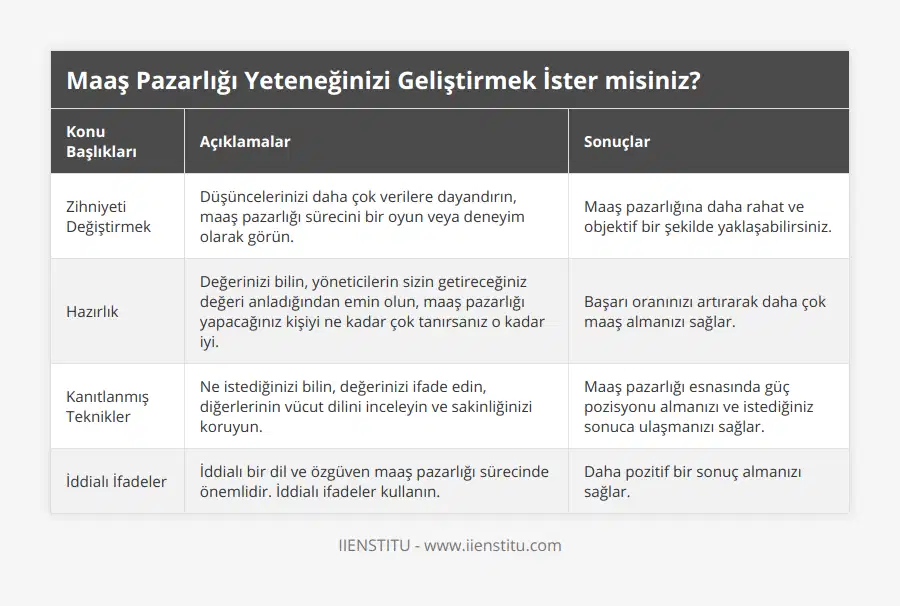 Maaş Pazarlığı Yeteneğinizi Geliştirmek İster misiniz?

| Konu Başlıkları | Açıklamalar | Sonuçlar |
|---|---|---|
| Zihniyeti Değiştirmek | Düşüncelerinizi daha çok verilere dayandırın, maaş pazarlığı sürecini bir oyun veya deneyim olarak görün. | Maaş pazarlığına daha rahat ve objektif bir şekilde yaklaşabilirsiniz. |
| Hazırlık | Değerinizi bilin, yöneticilerin sizin getireceğiniz değeri anladığından emin olun, maaş pazarlığı yapacağınız kişiyi ne kadar çok tanırsanız o kadar iyi. | Başarı oranınızı artırarak daha çok maaş almanızı sağlar. |
| Kanıtlanmış Teknikler | Ne istediğinizi bilin, değerinizi ifade edin, diğerlerinin vücut dilini inceleyin ve sakinliğinizi koruyun. | Maaş pazarlığı esnasında güç pozisyonu almanızı ve istediğiniz sonuca ulaşmanızı sağlar. |
| İddialı İfadeler | İddialı bir dil ve özgüven maaş pazarlığı sürecinde önemlidir. İddialı ifadeler kullanın. | Daha pozitif bir sonuç almanızı sağlar. |

IIENSTITU - www.iienstitu.com